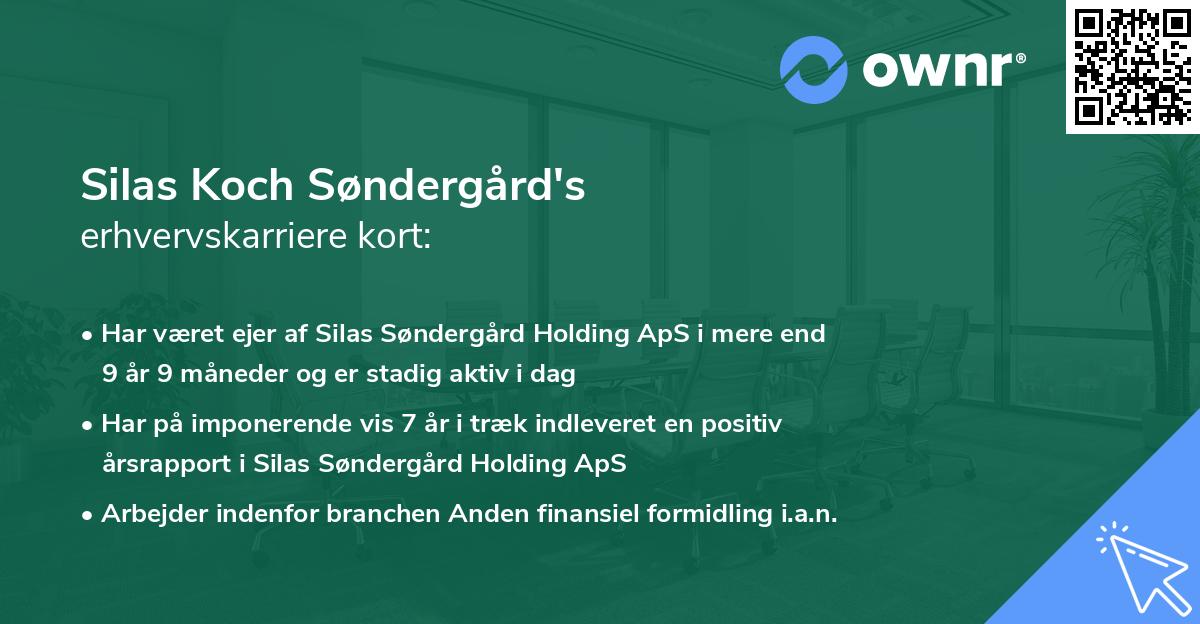 ownr®

Silas Koch Søndergård's
erhvervskarriere kort:

• Har været ejer af Silas Søndergård Holding ApS i mere end 9 år 9 måneder og er stadig aktiv i dag

• Har på imponerende vis 7 år i træk indleveret en positiv årsrapport i Silas Søndergård Holding ApS

• Arbejder indenfor branchen Anden finansiel formidling i.a.n.